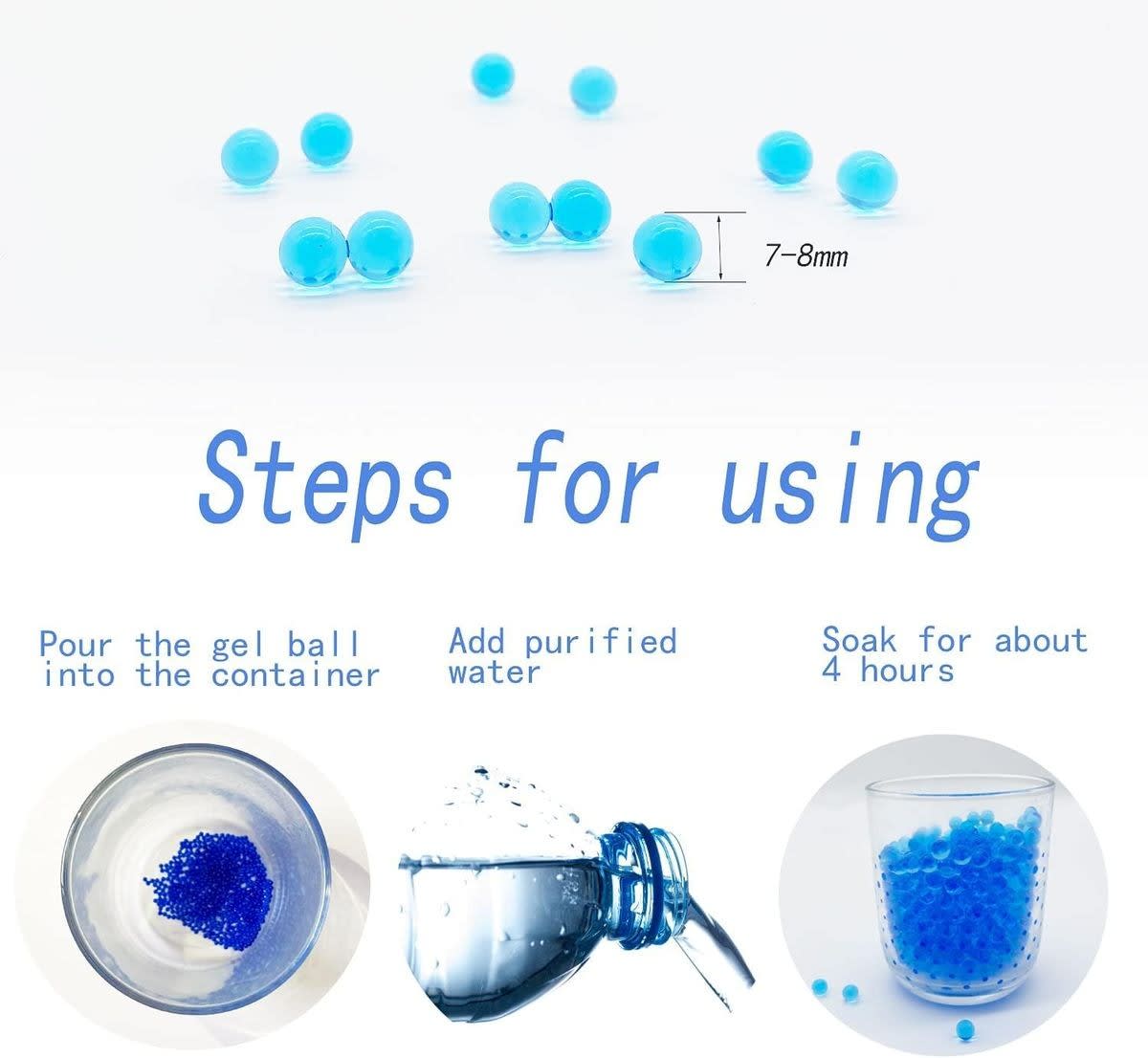 7-8mm

Steps for using

Pour the gel ball into the container

Add purified water

Soak for about 4 hours